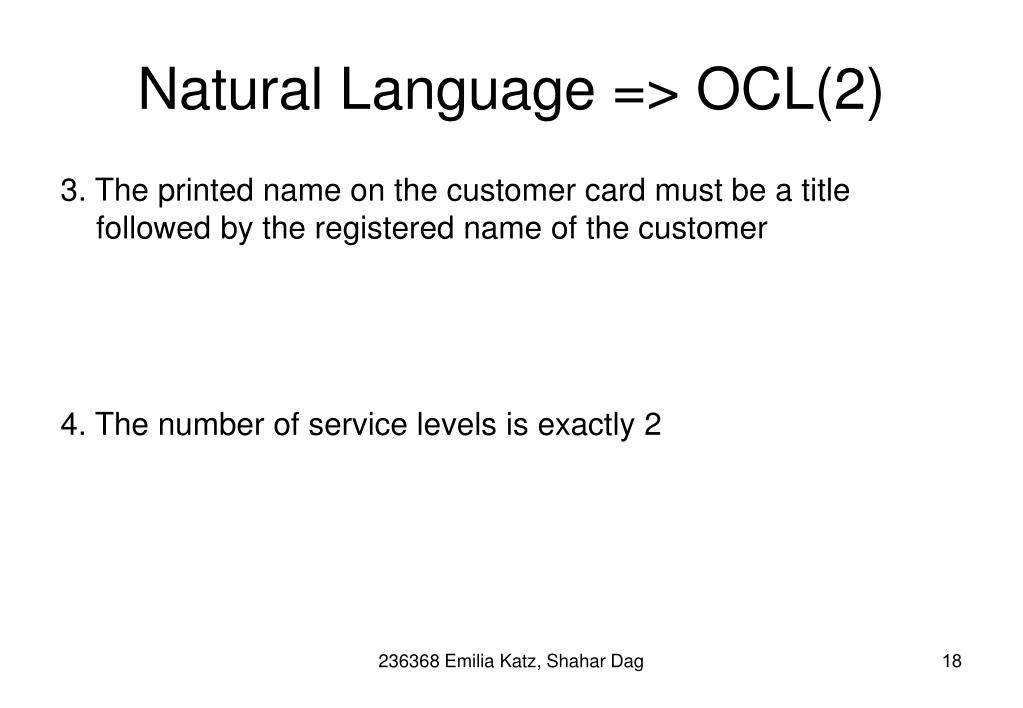 Natural Language => OCL(2)

3. The printed name on the customer card must be a title followed by the registered name of the customer

4. The number of service levels is exactly 2

236368 Emilia Katz, Shahar Dag

18